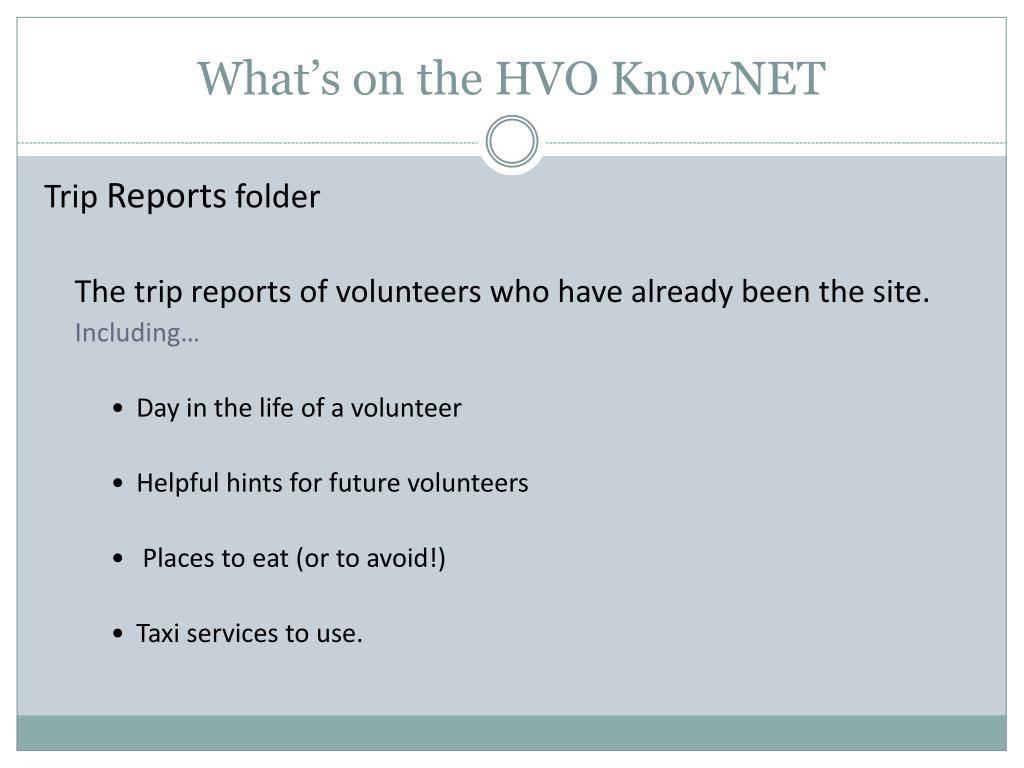 What’s on the HVO KnowNET

Trip Reports folder

The trip reports of volunteers who have already been the site. Including…

• Day in the life of a volunteer

• Helpful hints for future volunteers

• Places to eat (or to avoid!)

• Taxi services to use.